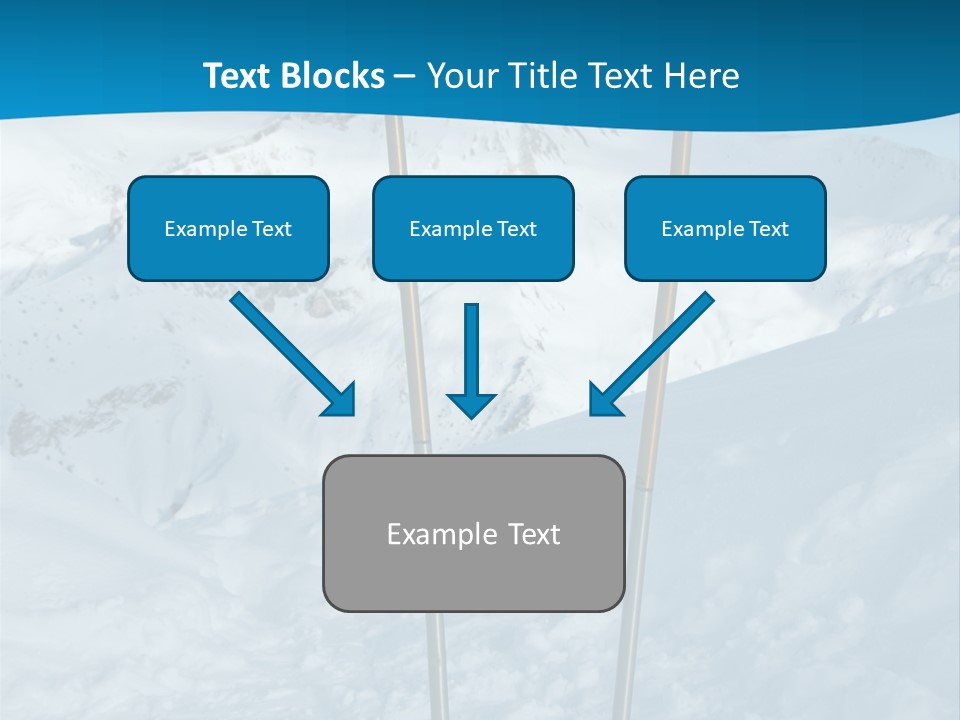 Text Blocks – Your Title Text Here

Example Text

Example Text

Example Text

Example Text